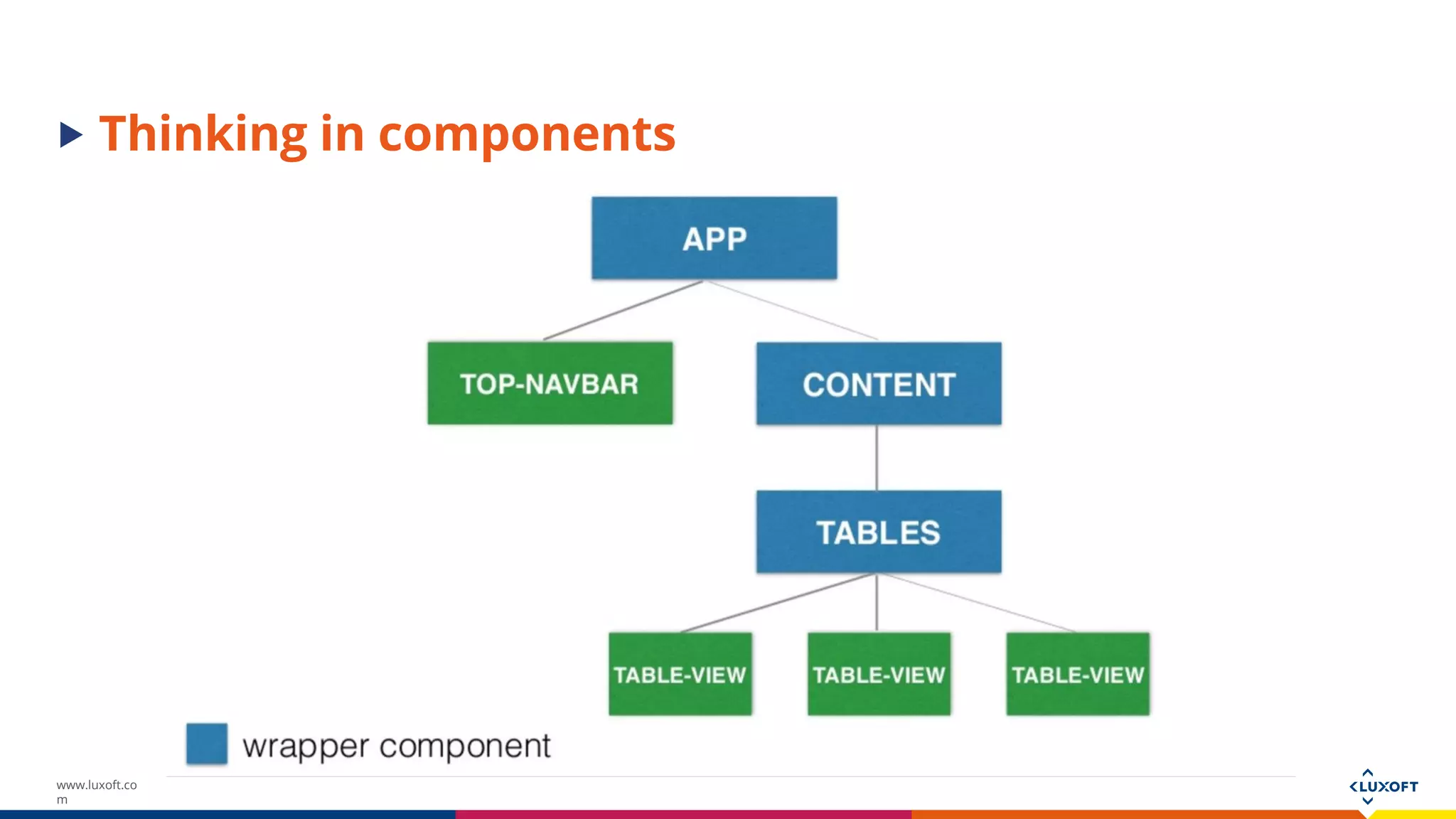 Thinking in components

APP

TOP-NAVBAR

CONTENT

TABLES

TABLE-VIEW

TABLE-VIEW

TABLE-VIEW

wrapper component

www.luxoft.com

LUXOFT